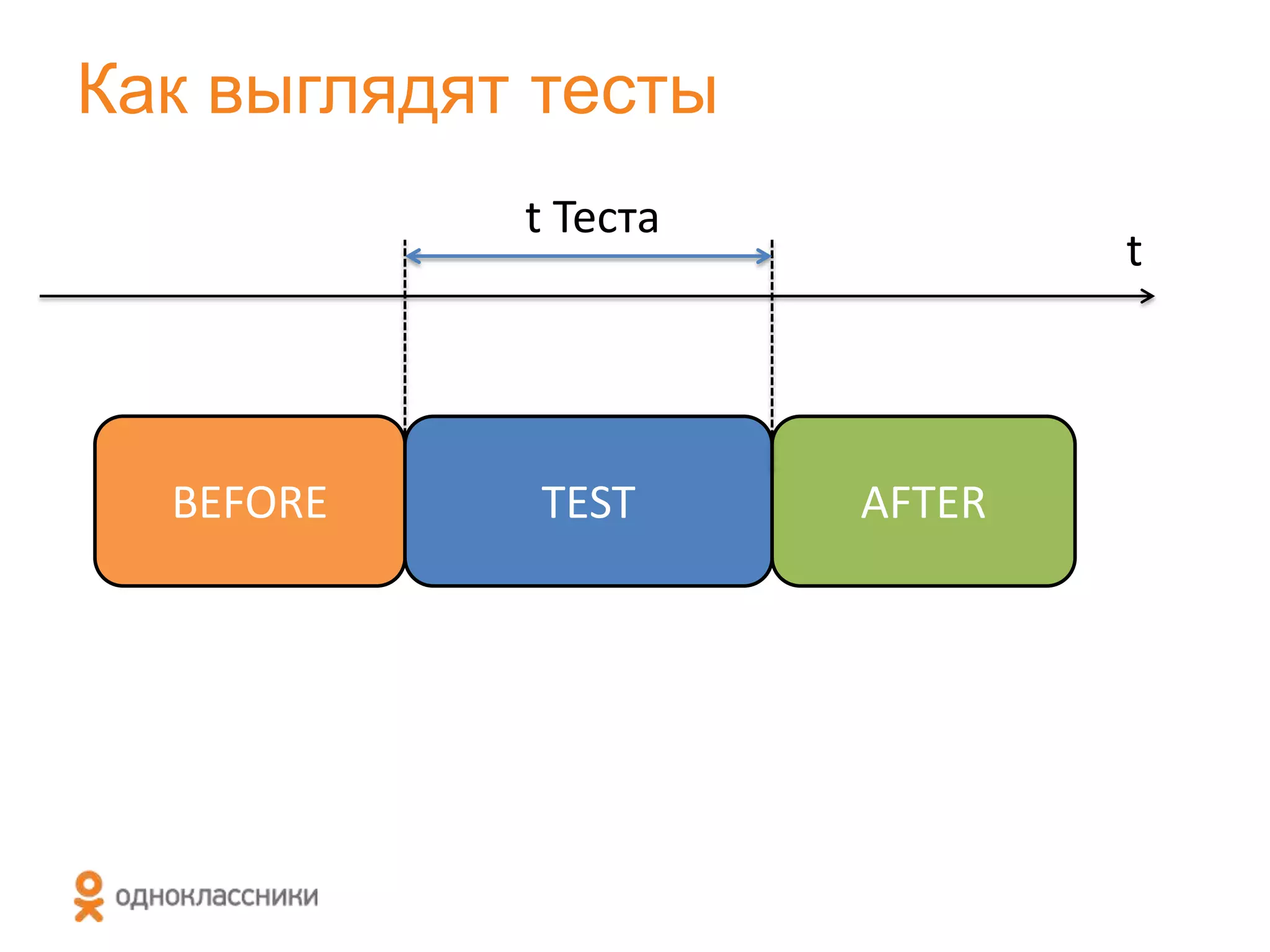 Как выглядят тесты

t Теста

t

BEFORE

TEST

AFTER

одноклассники